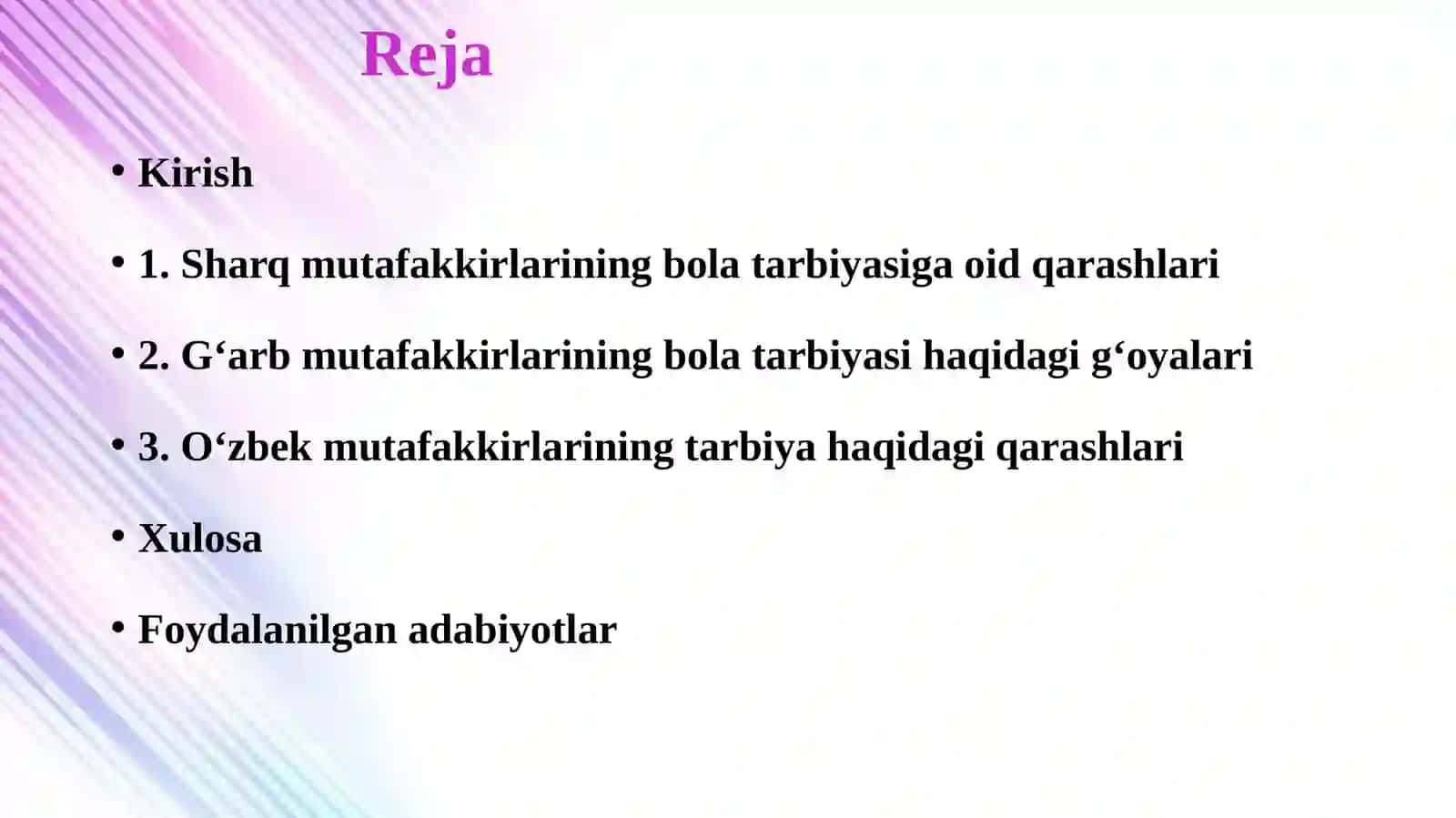 Reja

• Kirish

• 1. Sharq mutafakkirlarining bola tarbiyasiga oid qarashlari

• 2. G‘arb mutafakkirlarining bola tarbiyasi haqidagi g‘oyalari

• 3. O‘zbek mutafakkirlarining tarbiya haqidagi qarashlari

• Xulosa

• Foydalanilgan adabiyotlar